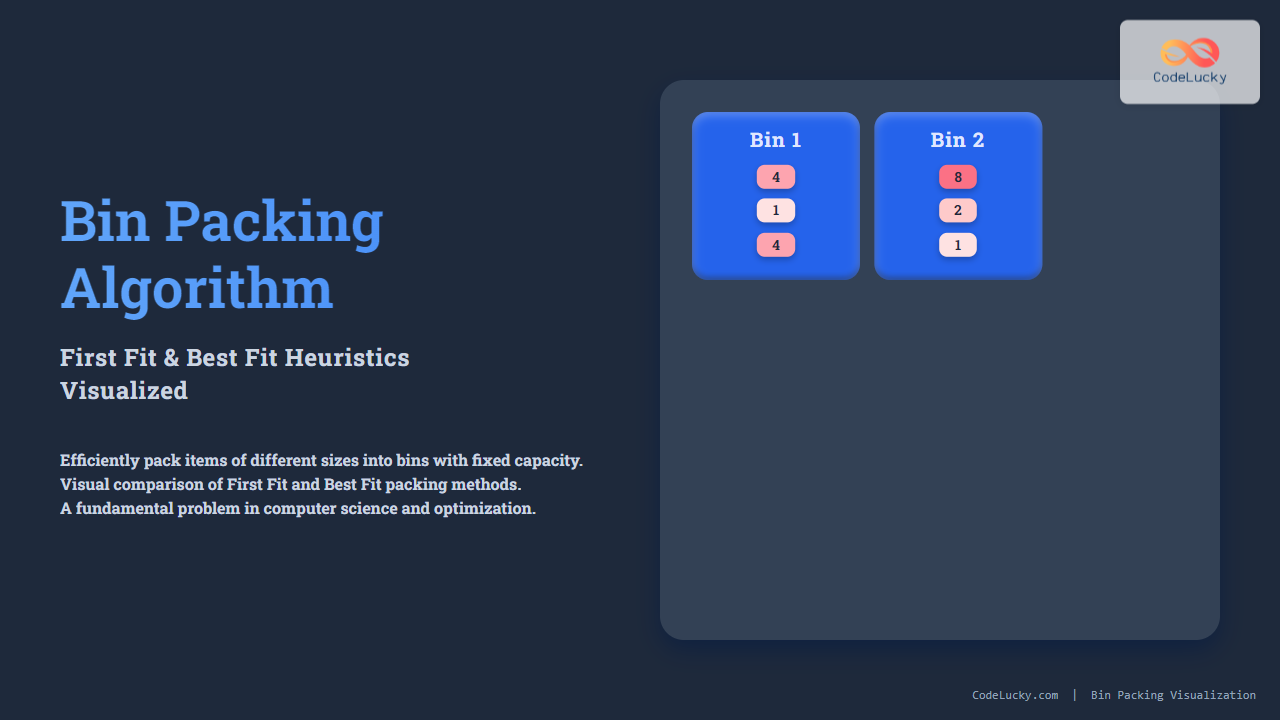 CodeLucky

Bin Packing Algorithm

First Fit & Best Fit Heuristics Visualized

Efficiently pack items of different sizes into bins with fixed capacity.
Visual comparison of First Fit and Best Fit packing methods.
A fundamental problem in computer science and optimization.

Bin 1
4
1
4

Bin 2
8
2
1

CodeLucky.com | Bin Packing Visualization